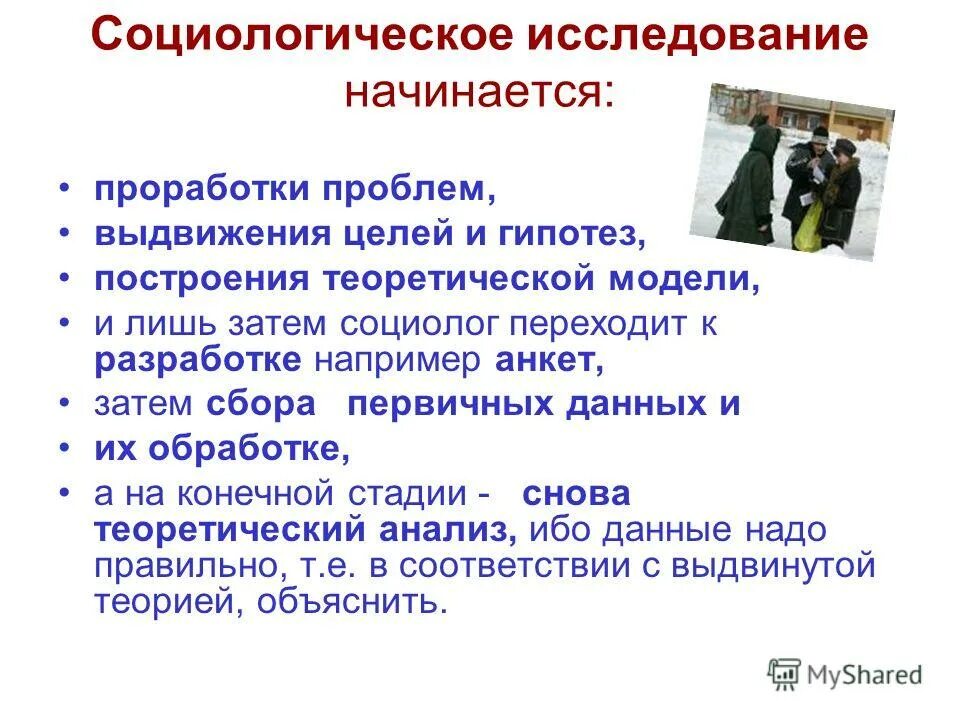 Социологическое исследование начинается:

• проработки проблем,
• выдвижения целей и гипотез,
• построения теоретической модели,
• и лишь затем социолог переходит к разработке например анкет,
• затем сбора первичных данных и
• их обработке,
• а на конечной стадии - снова теоретический анализ, ибо данные надо правильно, т.е. в соответствии с выдвинутой теорией, объяснить.

MyShared